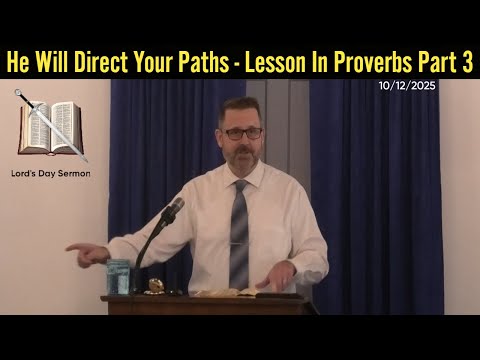 He Will Direct Your Paths - Lesson In Proverbs Part 3

10/12/2025

Lord's Day Sermon